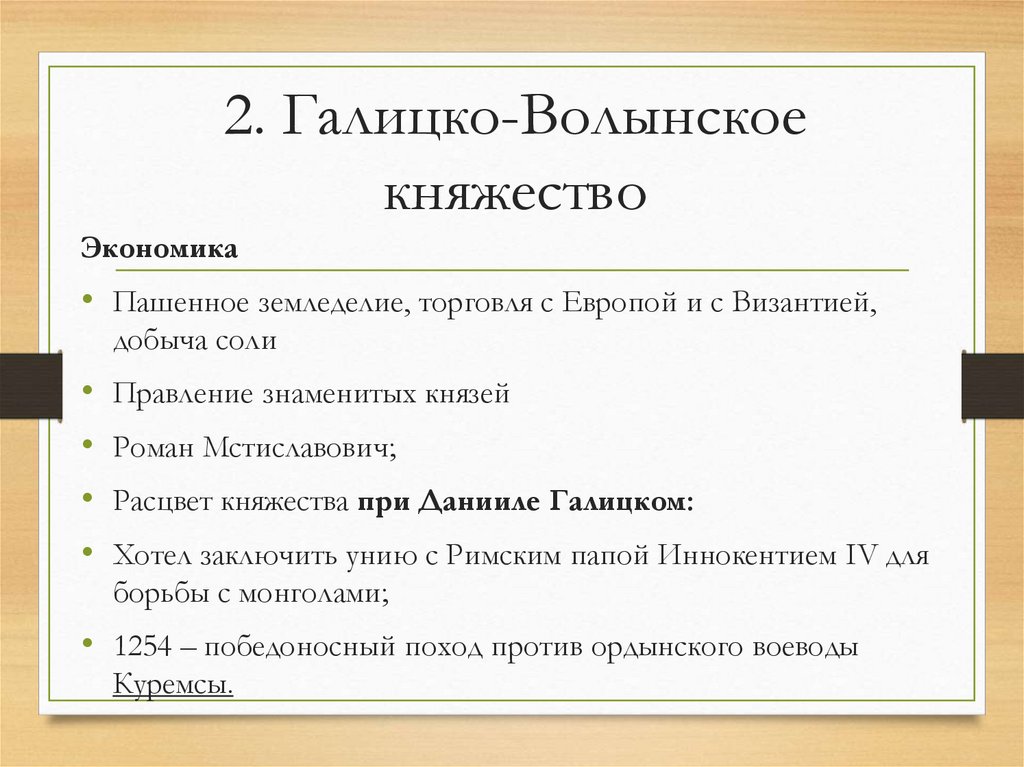 2. Галицко-Волынское княжество

Экономика

• Пашенное земледелие, торговля с Европой и с Византией, добыча соли
• Правление знаменитых князей
• Роман Мстиславович;
• Расцвет княжества при Данииле Галицком:
• Хотел заключить унию с Римским папой Иннокентием IV для борьбы с монголами;
• 1254 – победоносный поход против ордынского воеводы Куремсы.